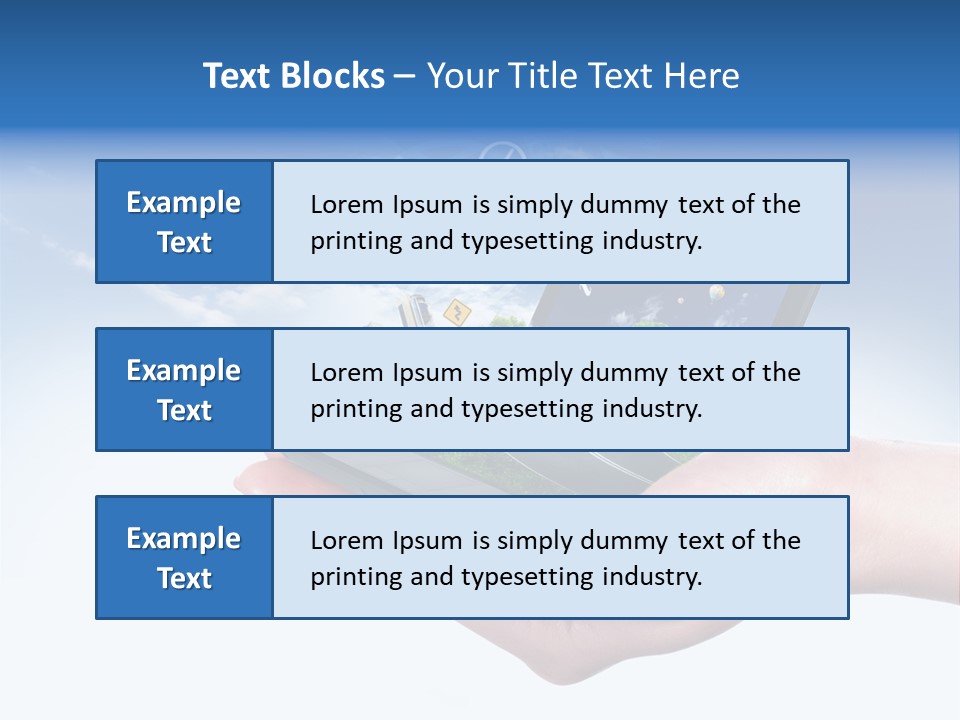 Text Blocks – Your Title Text Here

Example Text

Lorem Ipsum is simply dummy text of the printing and typesetting industry.

Example Text

Lorem Ipsum is simply dummy text of the printing and typesetting industry.

Example Text

Lorem Ipsum is simply dummy text of the printing and typesetting industry.